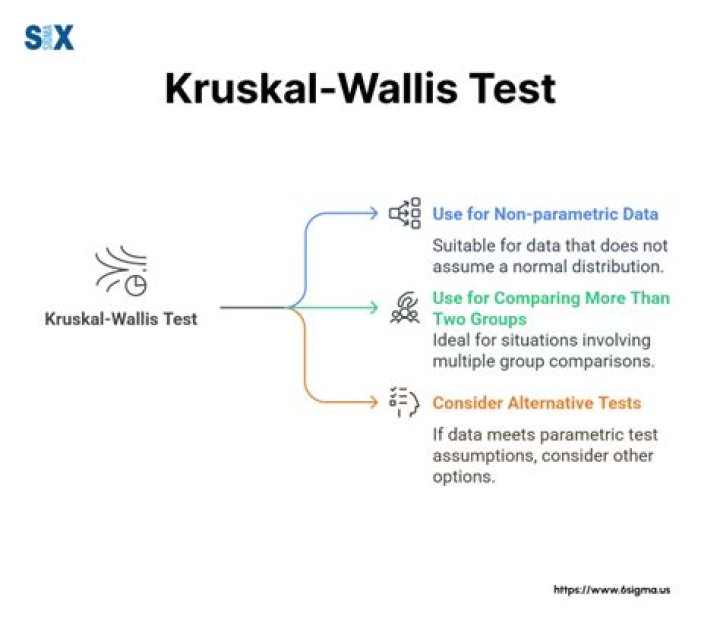 SIX SIGMA

Kruskal-Wallis Test

Kruskal-Wallis Test

Use for Non-parametric Data

Suitable for data that does not assume a normal distribution.

Use for Comparing More Than Two Groups

Ideal for situations involving multiple group comparisons.

Consider Alternative Tests

If data meets parametric test assumptions, consider other options.

https://www.6sigma.us